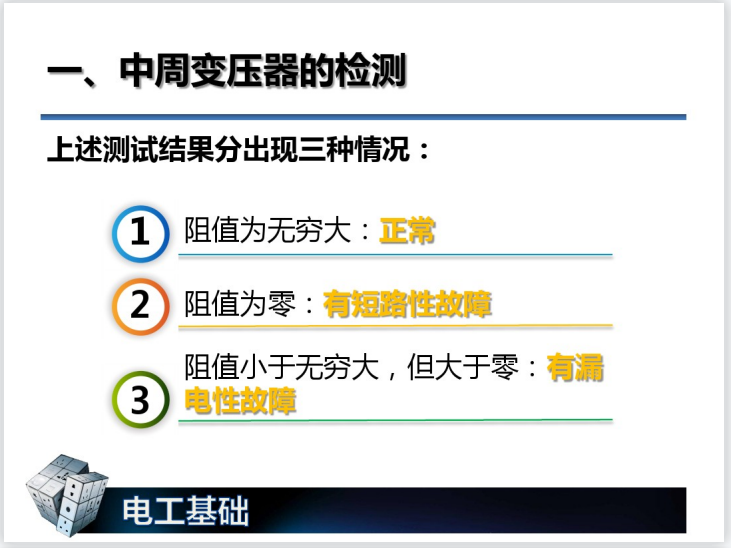 一、中周变压器的检测

上述测试结果分出现三种情况：

1 阻值为无穷大：正常

2 阻值为零：有短路性故障

3 阻值小于无穷大，但大于零：有漏电性故障

电工基础